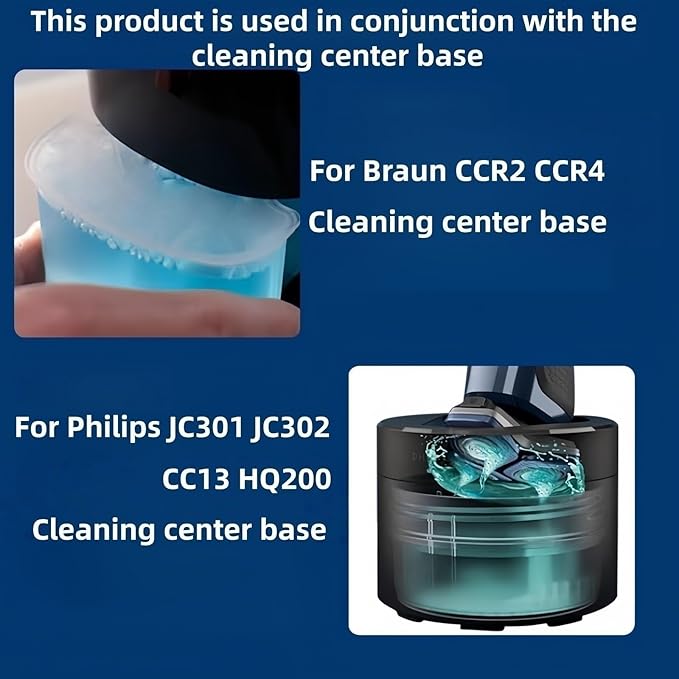 This product is used in conjunction with the cleaning center base

For Braun CCR2 CCR4
Cleaning center base

For Philips JC301 JC302
CC13 HQ200
Cleaning center base